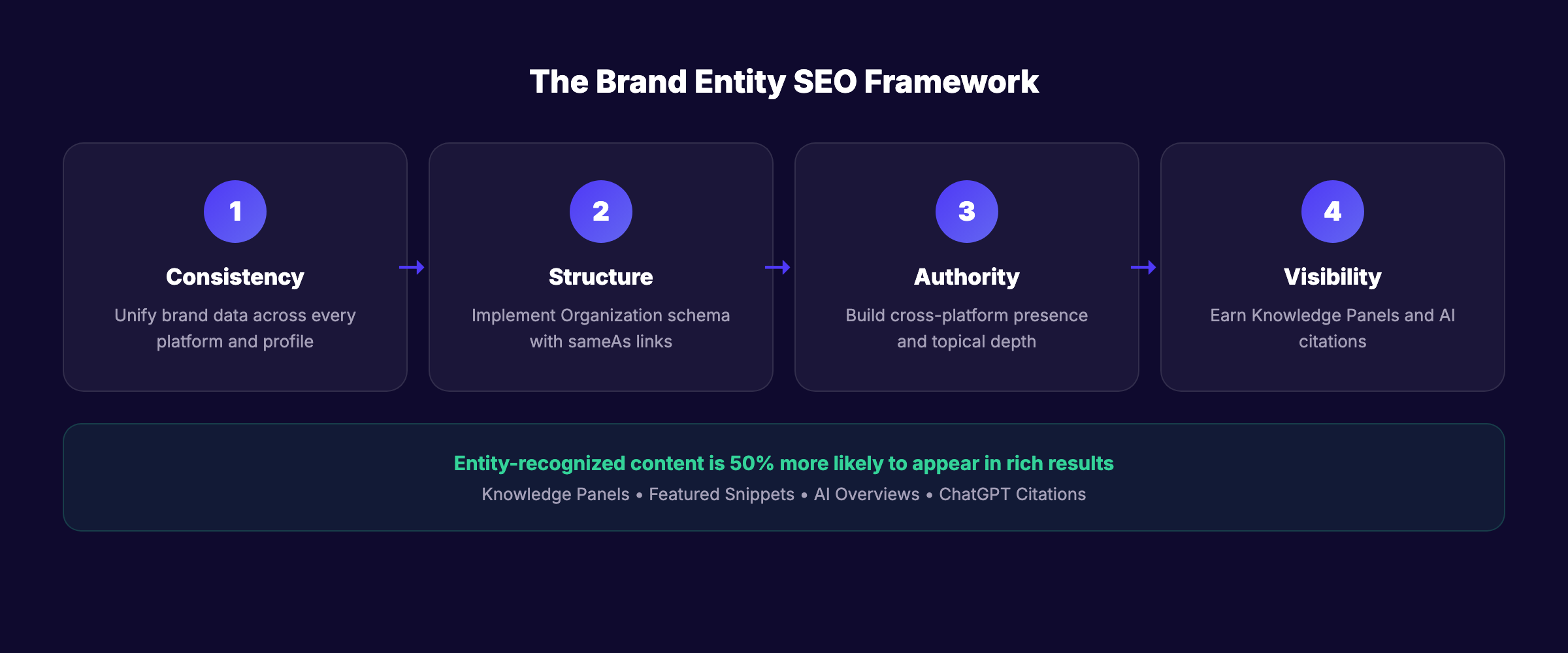 The Brand Entity SEO Framework

1
Consistency
Unify brand data across every platform and profile

→

2
Structure
Implement Organization schema with sameAs links

→

3
Authority
Build cross-platform presence and topical depth

→

4
Visibility
Earn Knowledge Panels and AI citations

Entity-recognized content is 50% more likely to appear in rich results
Knowledge Panels • Featured Snippets • AI Overviews • ChatGPT Citations